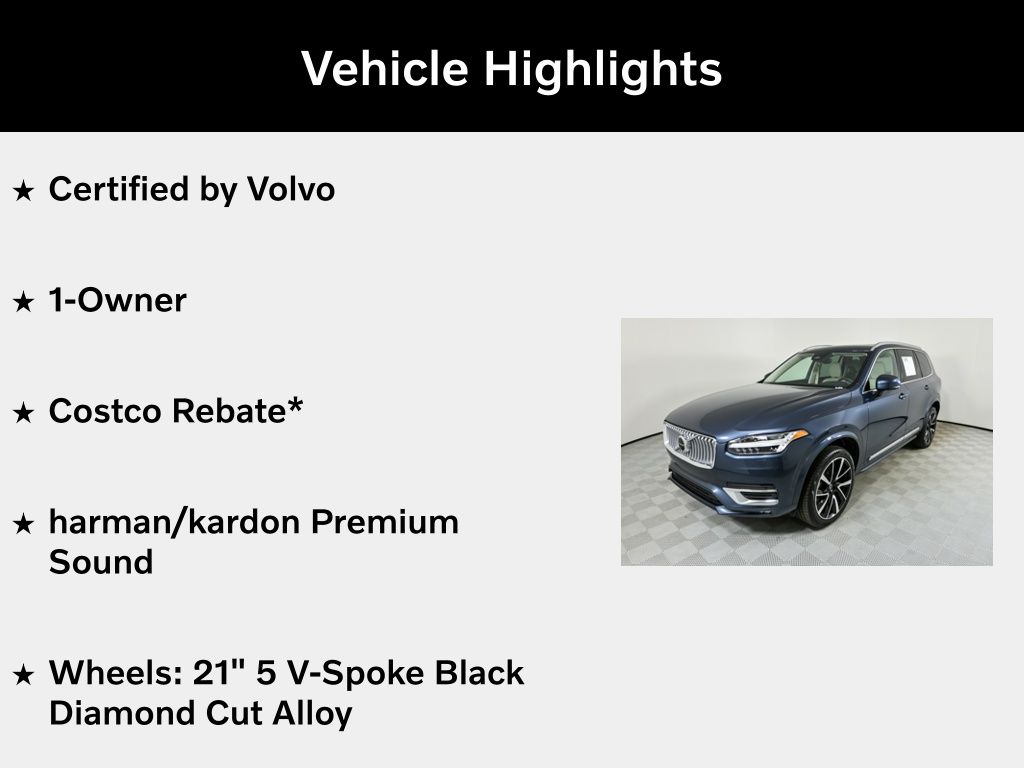 Vehicle Highlights

★ Certified by Volvo

★ 1-Owner

★ Costco Rebate*

★ harman/kardon Premium Sound

★ Wheels: 21" 5 V-Spoke Black Diamond Cut Alloy